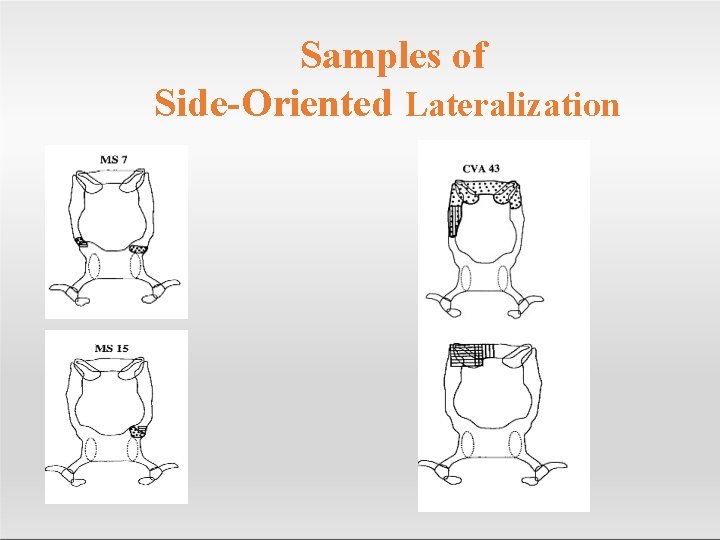 Samples of
Side-Oriented Lateralization

MS 7

MS 15

CVA 43